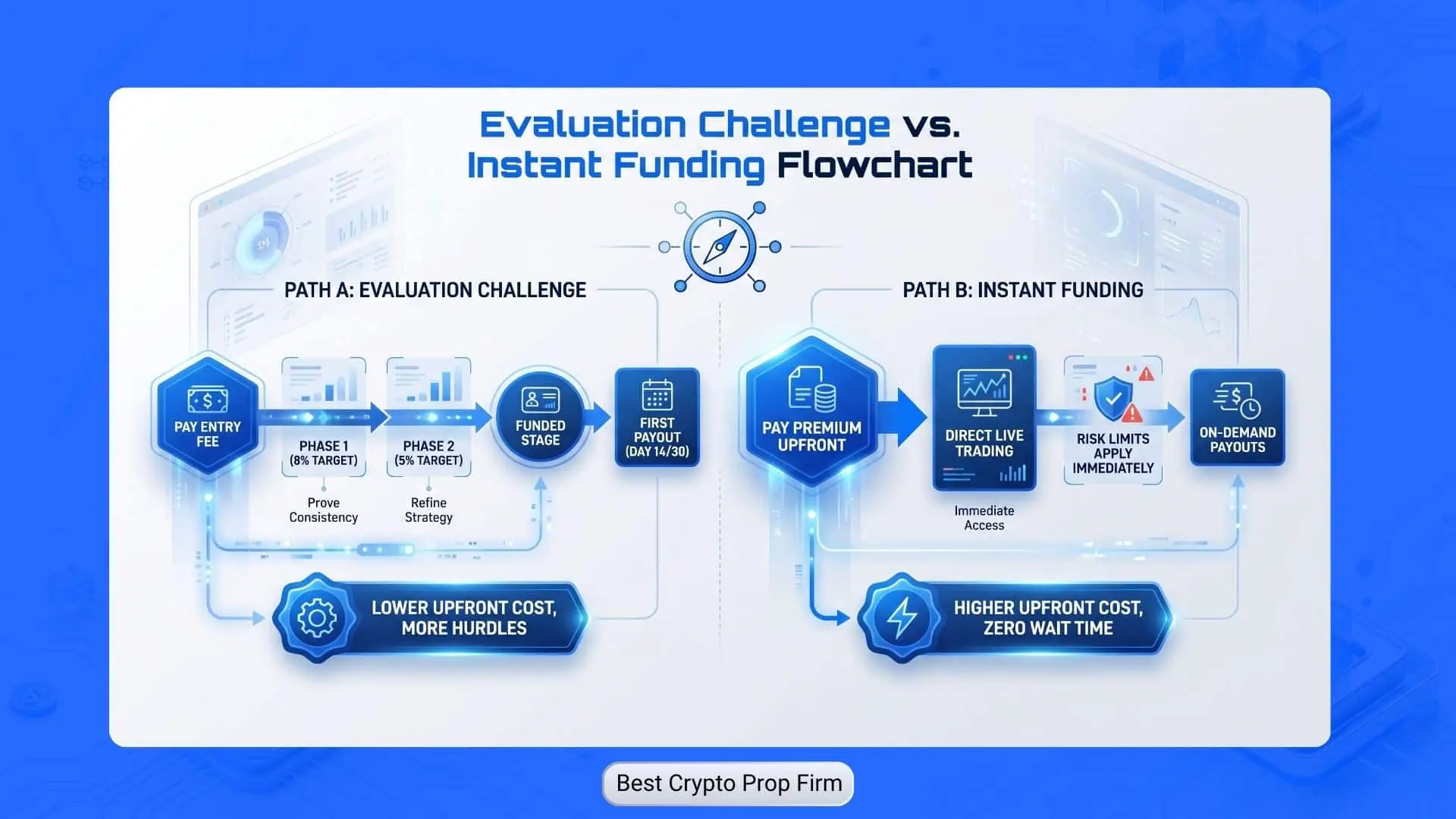 Evaluation Challenge vs. Instant Funding Flowchart

PATH A: EVALUATION CHALLENGE

PAY ENTRY FEE

PHASE 1 (8% TARGET)

Prove Consistency

PHASE 2 (5% TARGET)

Refine Strategy

FUNDED STAGE

FIRST PAYOUT (DAY 14/30)

LOWER UPFRONT COST, MORE HURDLES

PATH B: INSTANT FUNDING

PAY PREMIUM UPFRONT

DIRECT LIVE TRADING

Immediate Access

RISK LIMITS APPLY IMMEDIATELY

ON-DEMAND PAYOUTS

HIGHER UPFRONT COST, ZERO WAIT TIME

Best Crypto Prop Firm